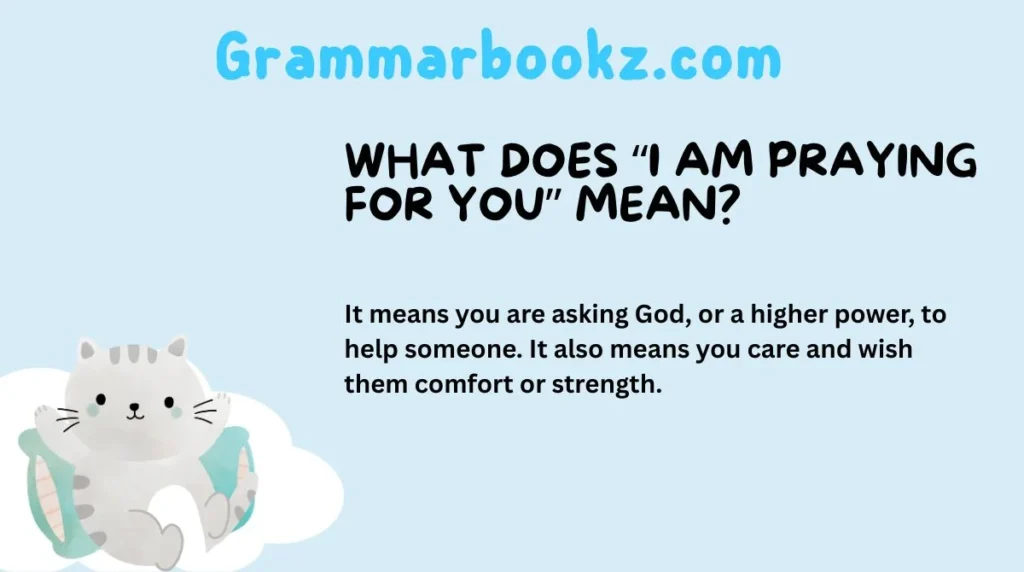 Grammarbookz.com

WHAT DOES “I AM PRAYING FOR YOU” MEAN?

It means you are asking God, or a higher power, to help someone. It also means you care and wish them comfort or strength.